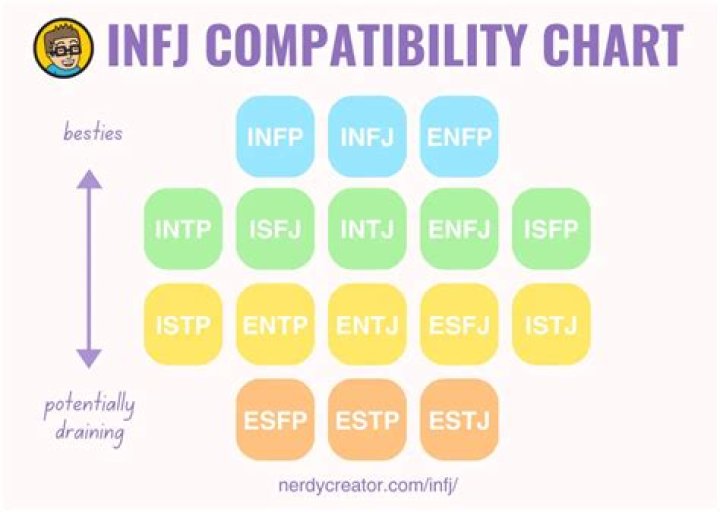 INFJ COMPATIBILITY CHART

besties

INFP INFJ ENFP

INTP ISFJ INTJ ENFJ ISFP

ISTP ENTP ENTJ ESFJ ISTJ

potentially draining

ESFP ESTP ESTJ

nerdycreator.com/infj/